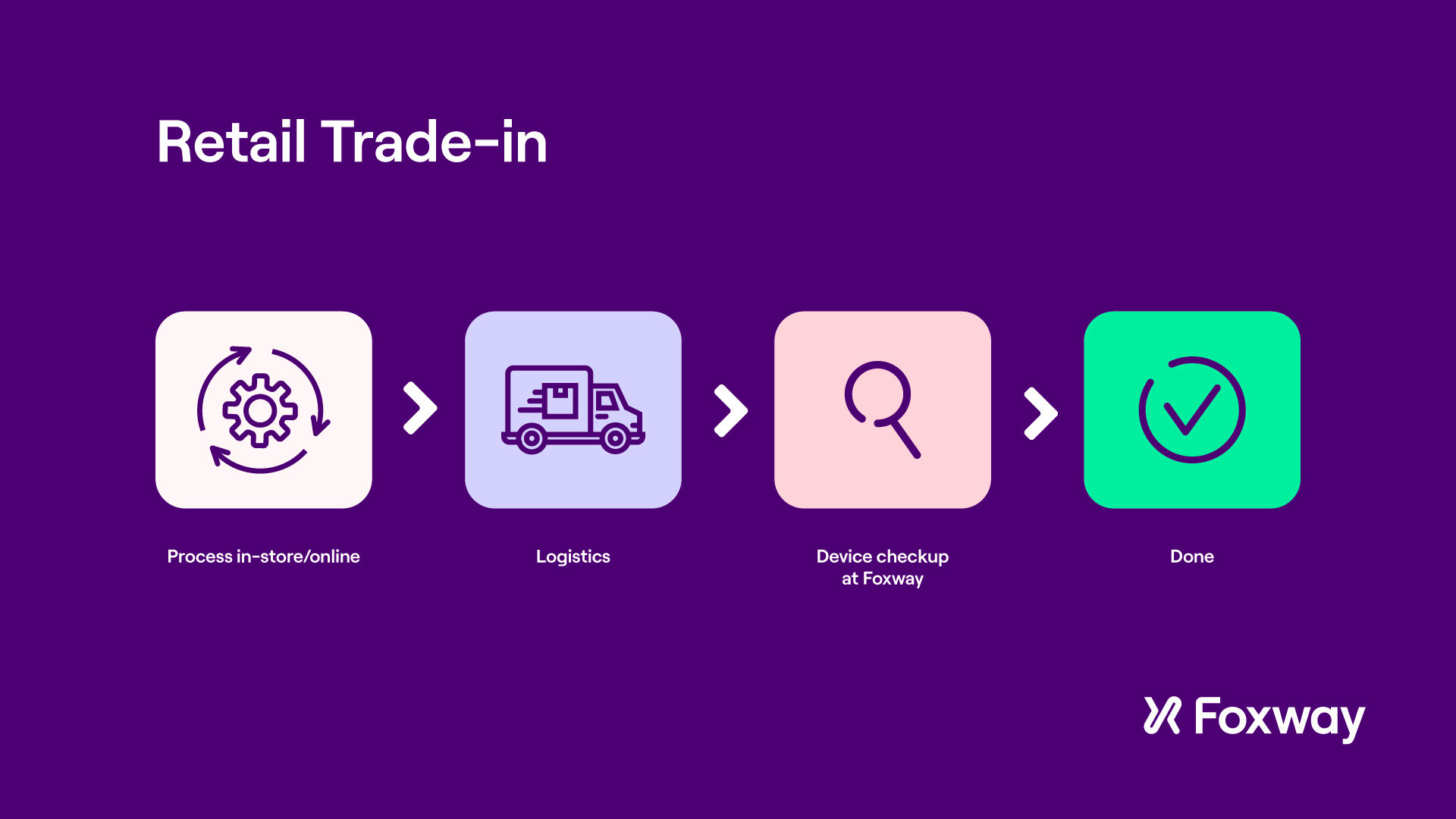 Retail Trade-in

Process in-store/online

Logistics

Device checkup at Foxway

Done

Foxway